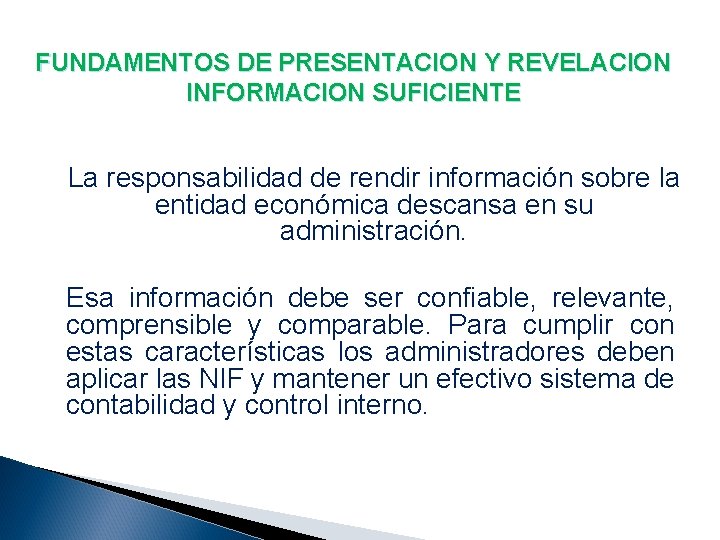 FUNDAMENTOS DE PRESENTACION Y REVELACION
INFORMACION SUFICIENTE

La responsabilidad de rendir información sobre la entidad económica descansa en su administración.

Esa información debe ser confiable, relevante, comprensible y comparable. Para cumplir con estas características los administradores deben aplicar las NIF y mantener un efectivo sistema de contabilidad y control interno.